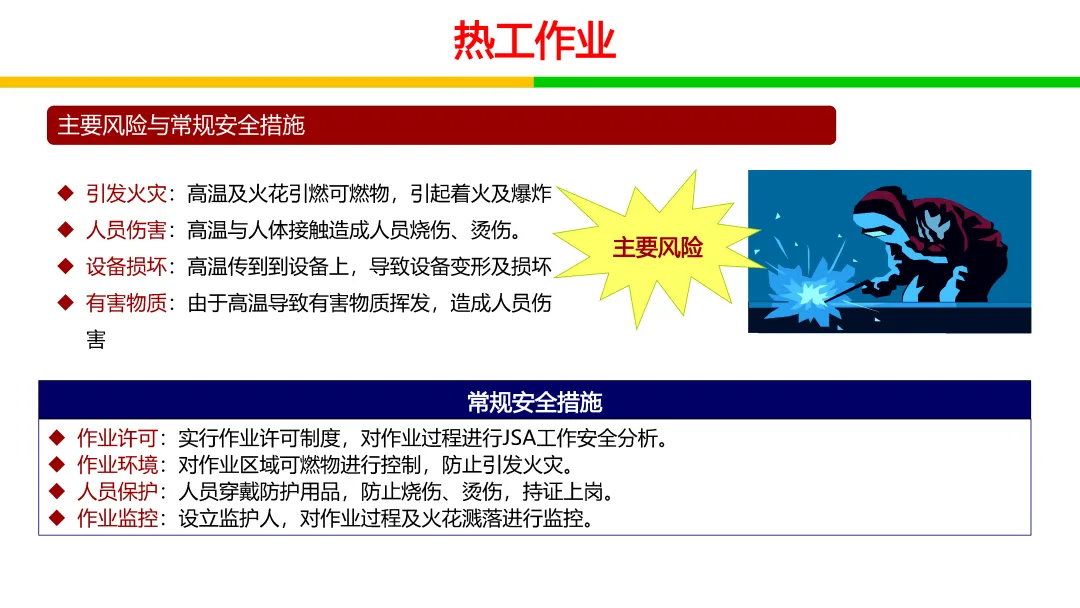 热工作业

主要风险与常规安全措施

◆ 引发火灾：高温及火花引燃可燃物，引起着火及爆炸
◆ 人员伤害：高温与人体接触造成人员烧伤、烫伤。
◆ 设备损坏：高温传到到设备上，导致设备变形及损坏
◆ 有害物质：由于高温导致有害物质挥发，造成人员伤害

主要风险

常规安全措施
◆ 作业许可：实行作业许可制度，对作业过程进行JSA工作安全分析。
◆ 作业环境：对作业区域可燃物进行控制，防止引发火灾。
◆ 人员保护：人员穿戴防护用品，防止烧伤、烫伤，持证上岗。
◆ 作业监控：设立监护人，对作业过程及火花溅落进行监控。